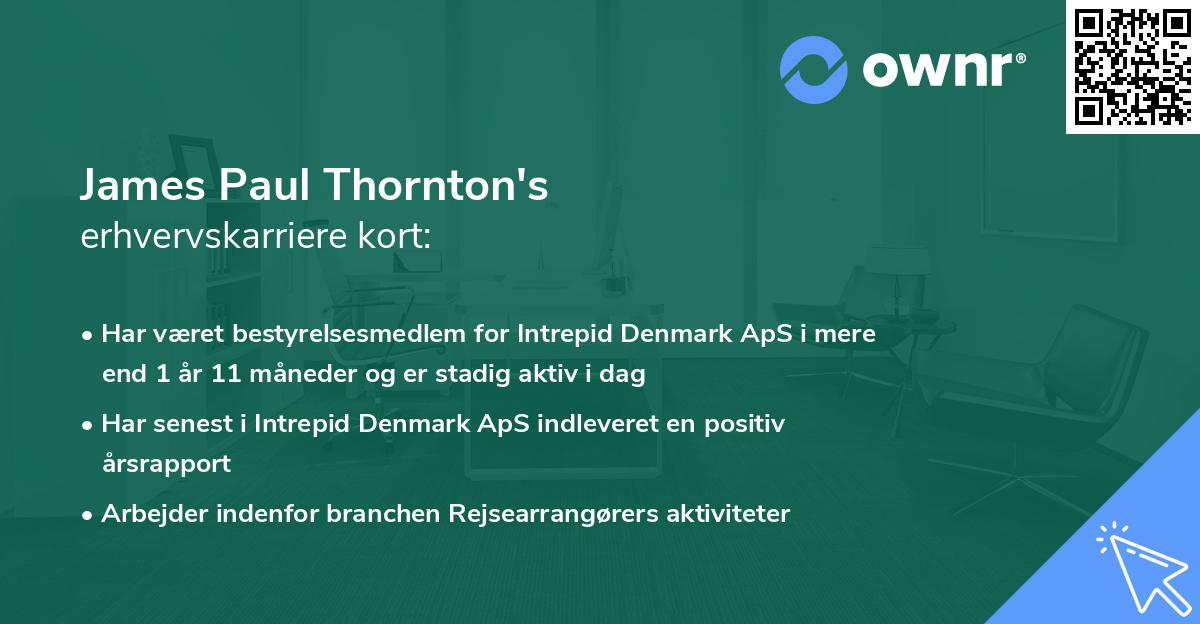 ownr®

James Paul Thornton's
erhvervskarriere kort:

• Har været bestyrelsesmedlem for Intrepid Denmark ApS i mere end 1 år 11 måneder og er stadig aktiv i dag
• Har senest i Intrepid Denmark ApS indleveret en positiv årsrapport
• Arbejder indenfor branchen Rejsearrangørers aktiviteter